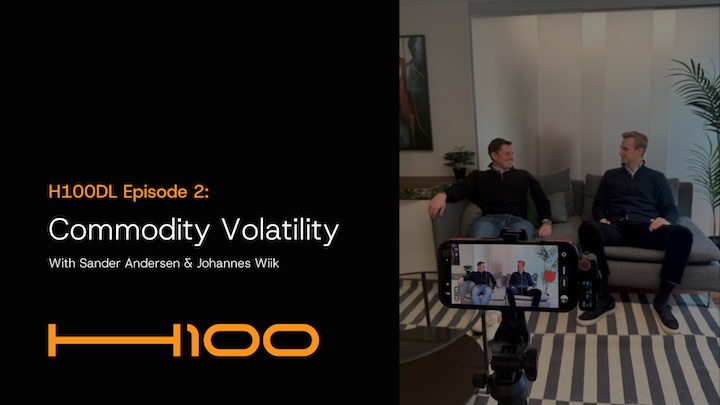 H100DL Episode 2:

Commodity Volatility

With Sander Andersen & Johannes Wiik

H100